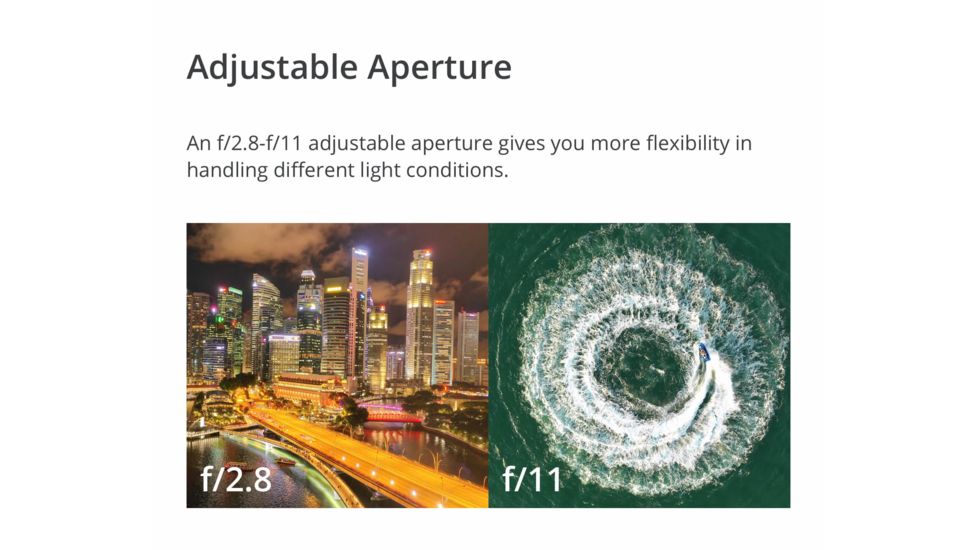 Adjustable Aperture

An f/2.8-f/11 adjustable aperture gives you more flexibility in handling different light conditions.

f/2.8

f/11